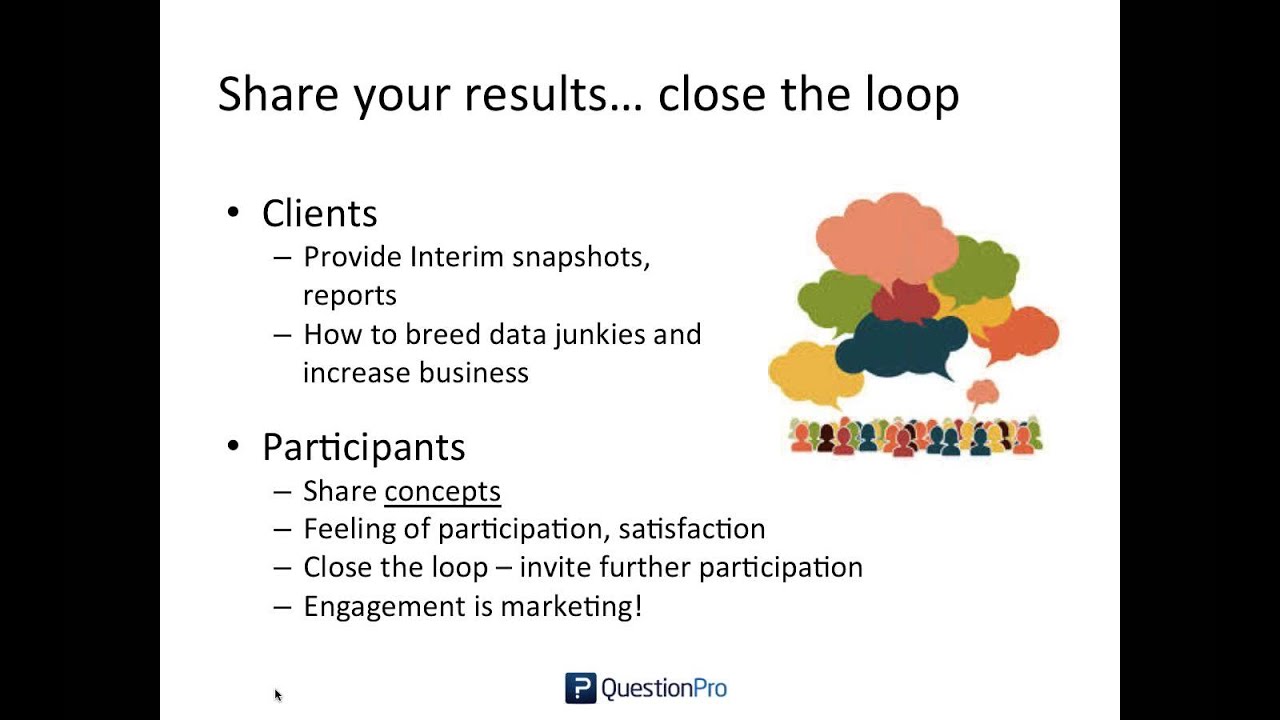 Share your results… close the loop

• Clients
– Provide Interim snapshots, reports
– How to breed data junkies and increase business

• Participants
– Share concepts
– Feeling of participation, satisfaction
– Close the loop – invite further participation
– Engagement is marketing!

QuestionPro